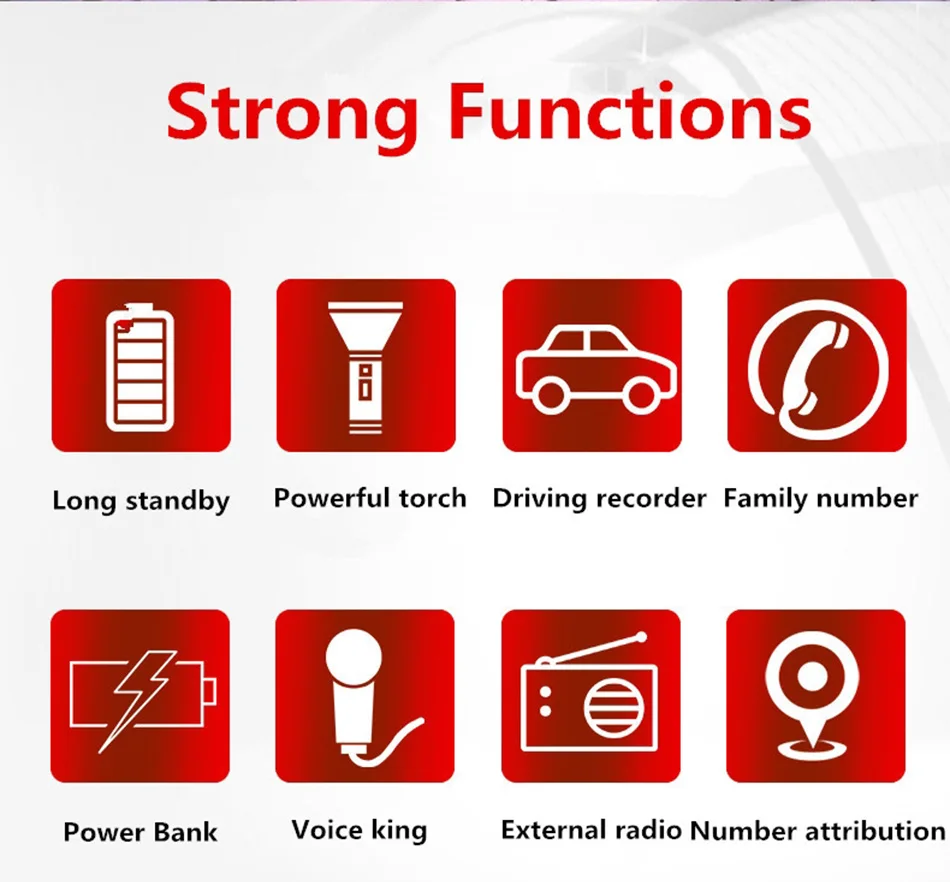 Strong Functions

Long standby

Powerful torch

Driving recorder

Family number

Power Bank

Voice king

External radio

Number attribution